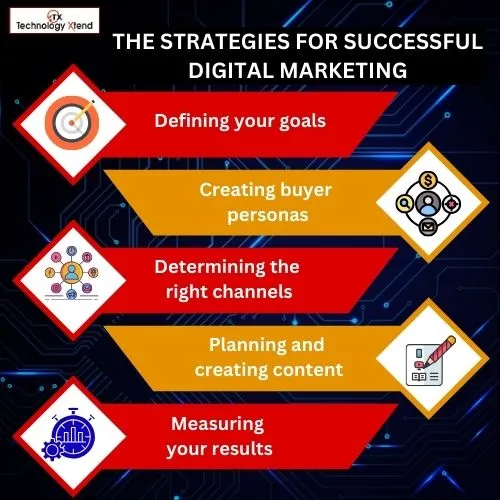 TX
Technology Xtend

THE STRATEGIES FOR SUCCESSFUL DIGITAL MARKETING

Defining your goals

Creating buyer personas

Determining the right channels

Planning and creating content

Measuring your results